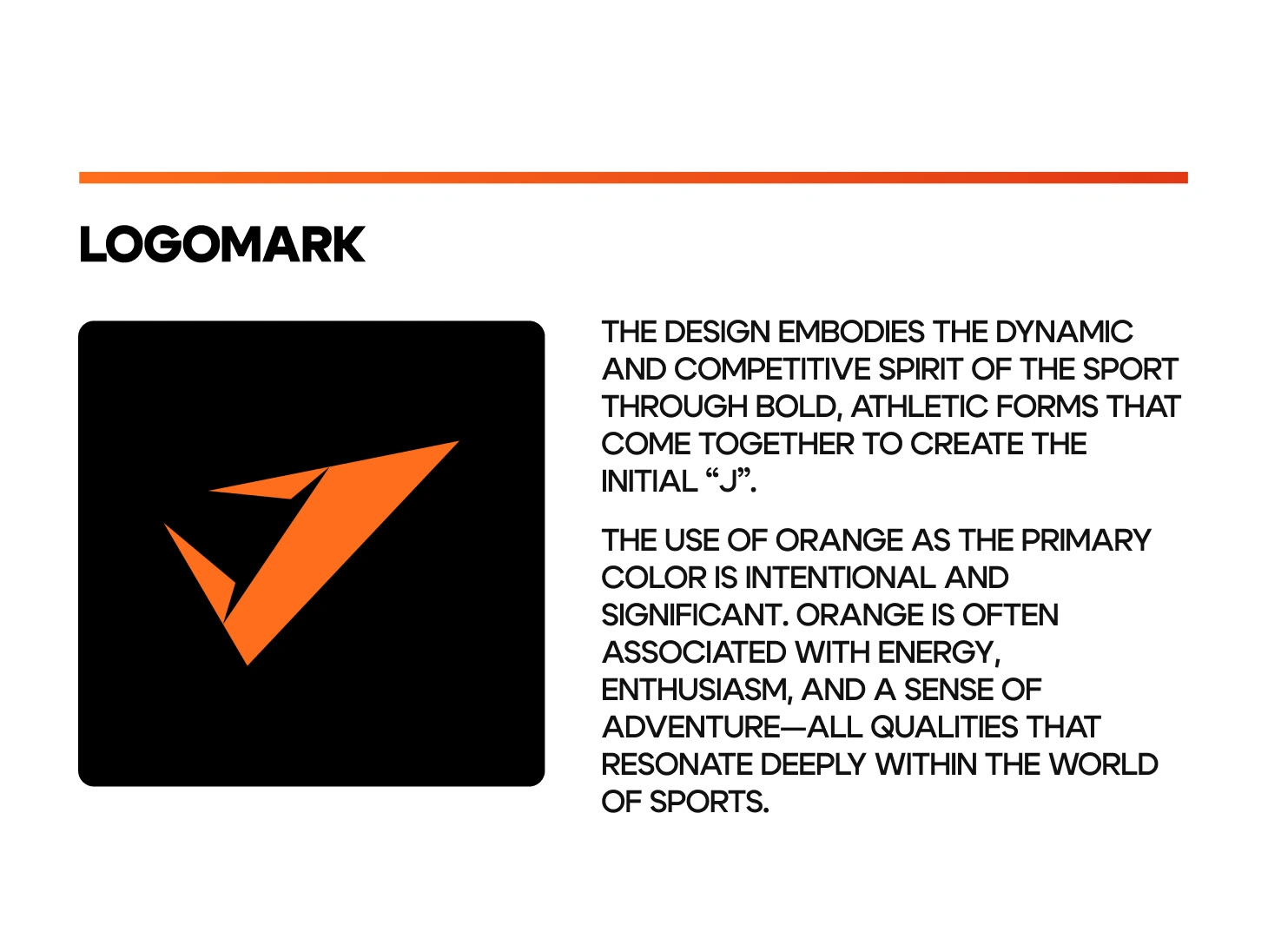 LOGOMARK

THE DESIGN EMBODIES THE DYNAMIC AND COMPETITIVE SPIRIT OF THE SPORT THROUGH BOLD, ATHLETIC FORMS THAT COME TOGETHER TO CREATE THE INITIAL “J”.

THE USE OF ORANGE AS THE PRIMARY COLOR IS INTENTIONAL AND SIGNIFICANT. ORANGE IS OFTEN ASSOCIATED WITH ENERGY, ENTHUSIASM, AND A SENSE OF ADVENTURE—ALL QUALITIES THAT RESONATE DEEPLY WITHIN THE WORLD OF SPORTS.